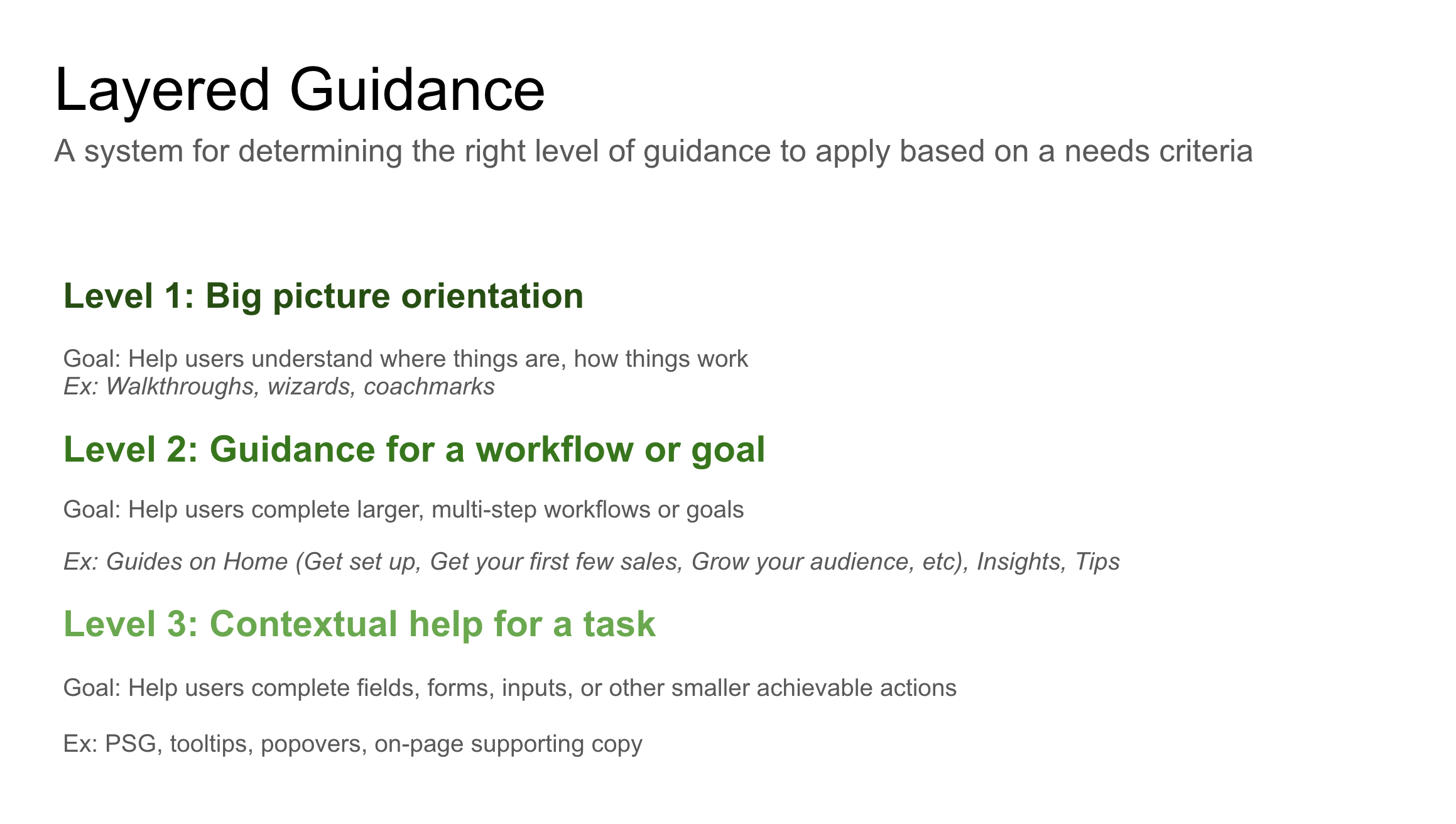 Layered Guidance

A system for determining the right level of guidance to apply based on a needs criteria

Level 1: Big picture orientation

Goal: Help users understand where things are, how things work
Ex: Walkthroughs, wizards, coachmarks

Level 2: Guidance for a workflow or goal

Goal: Help users complete larger, multi-step workflows or goals

Ex: Guides on Home (Get set up, Get your first few sales, Grow your audience, etc), Insights, Tips

Level 3: Contextual help for a task

Goal: Help users complete fields, forms, inputs, or other smaller achievable actions

Ex: PSG, tooltips, popovers, on-page supporting copy